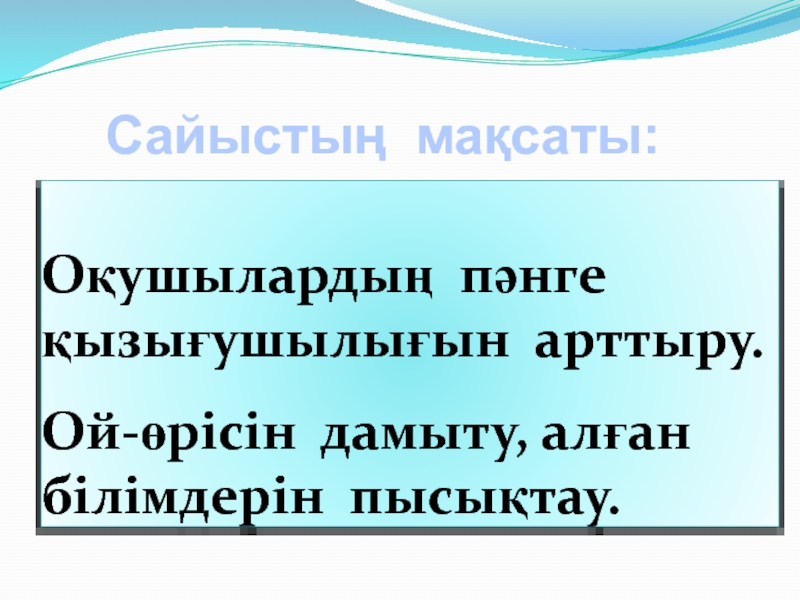 Сайыстың мақсаты:

Оқушылардың пәнге қызығушылығын арттыру.

Ой-өрісін дамыту, алған білімдерін пысықтау.